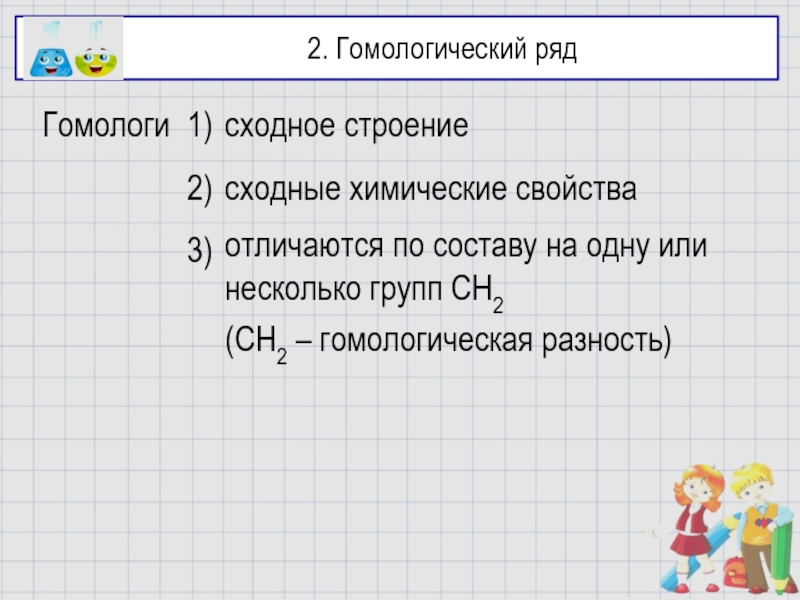 2. Гомологический ряд

Гомологи 1) сходное строение

2) сходные химические свойства

3) отличаются по составу на одну или несколько групп $CH_2$ ($CH_2$ – гомологическая разность)